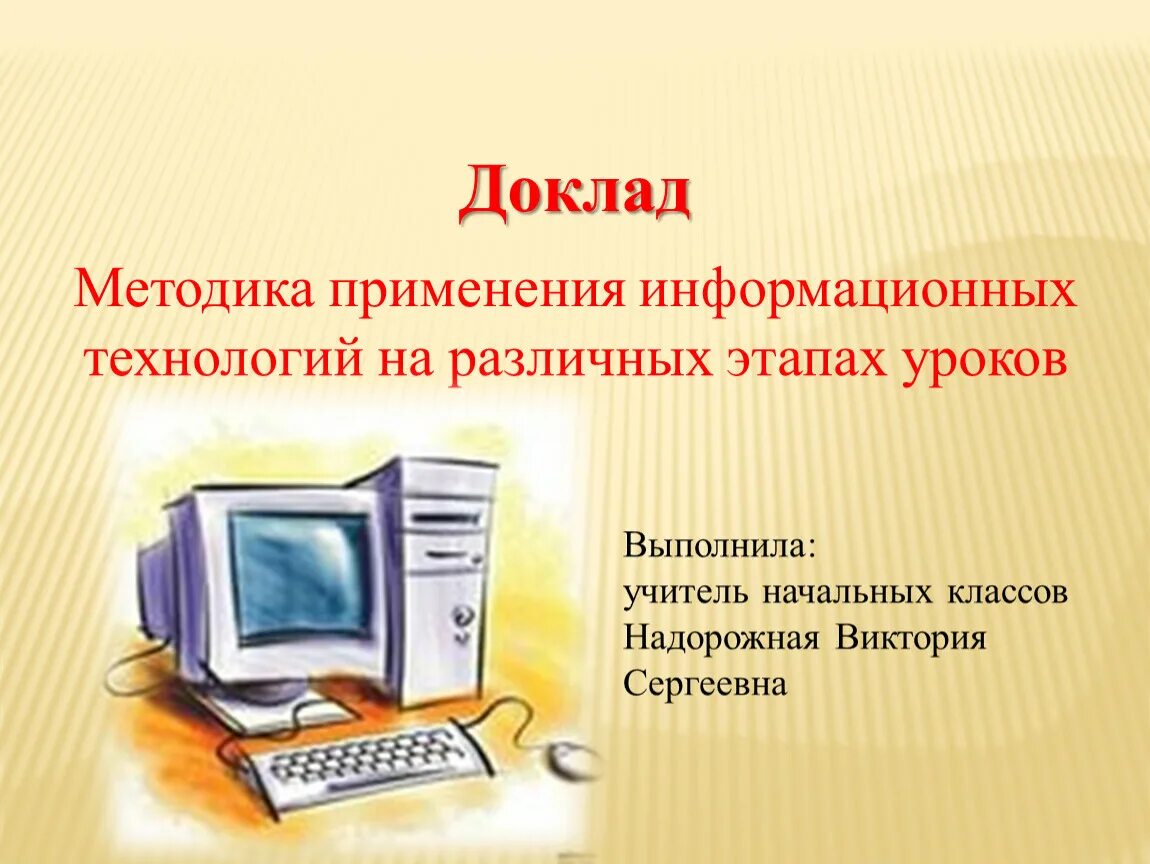 Доклад

Методика применения информационных технологий на различных этапах уроков

Выполнила:
учитель начальных классов
Надорожная Виктория Сергеевна